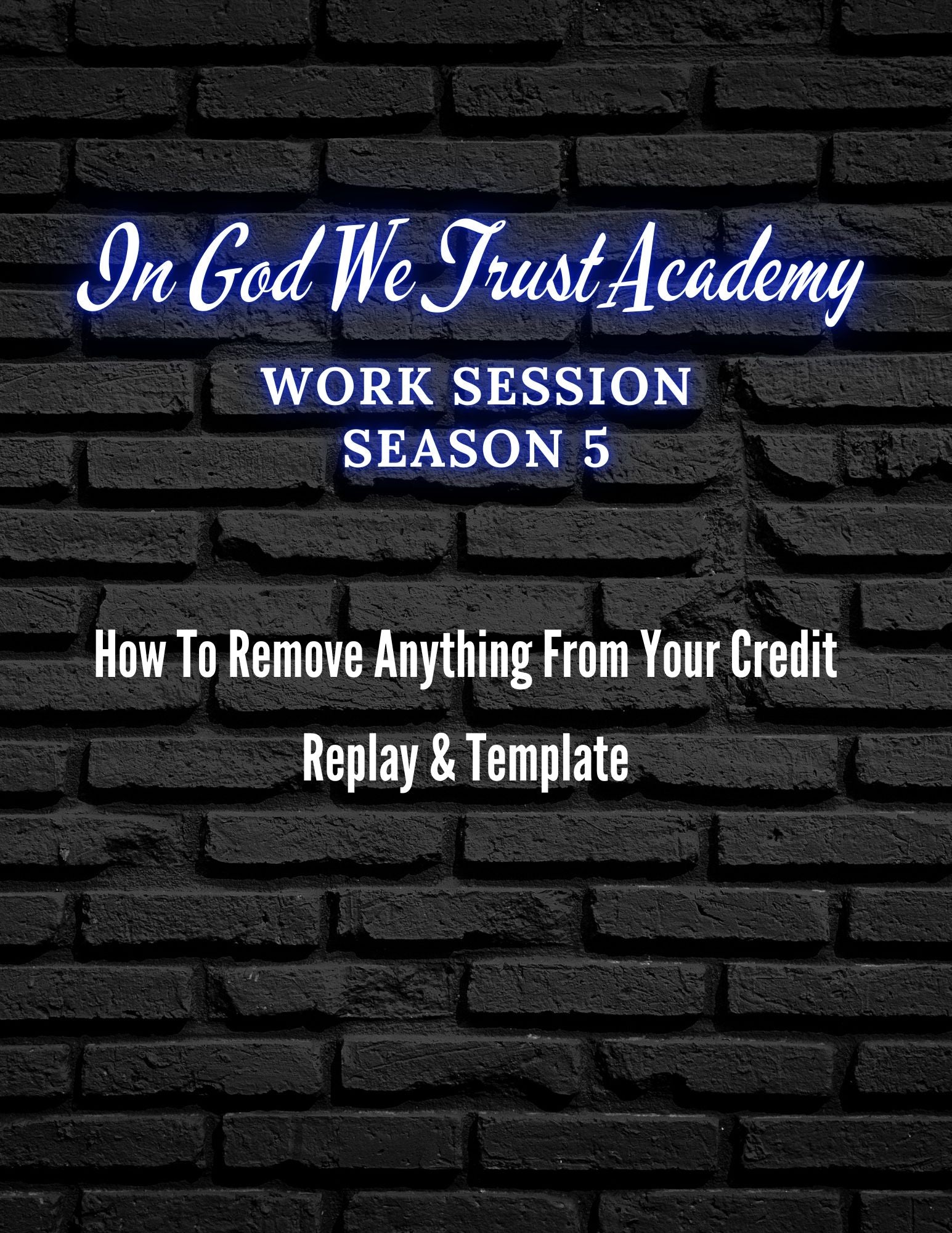 In God We Trust Academy

WORK SESSION
SEASON 5

How To Remove Anything From Your Credit

Replay & Template